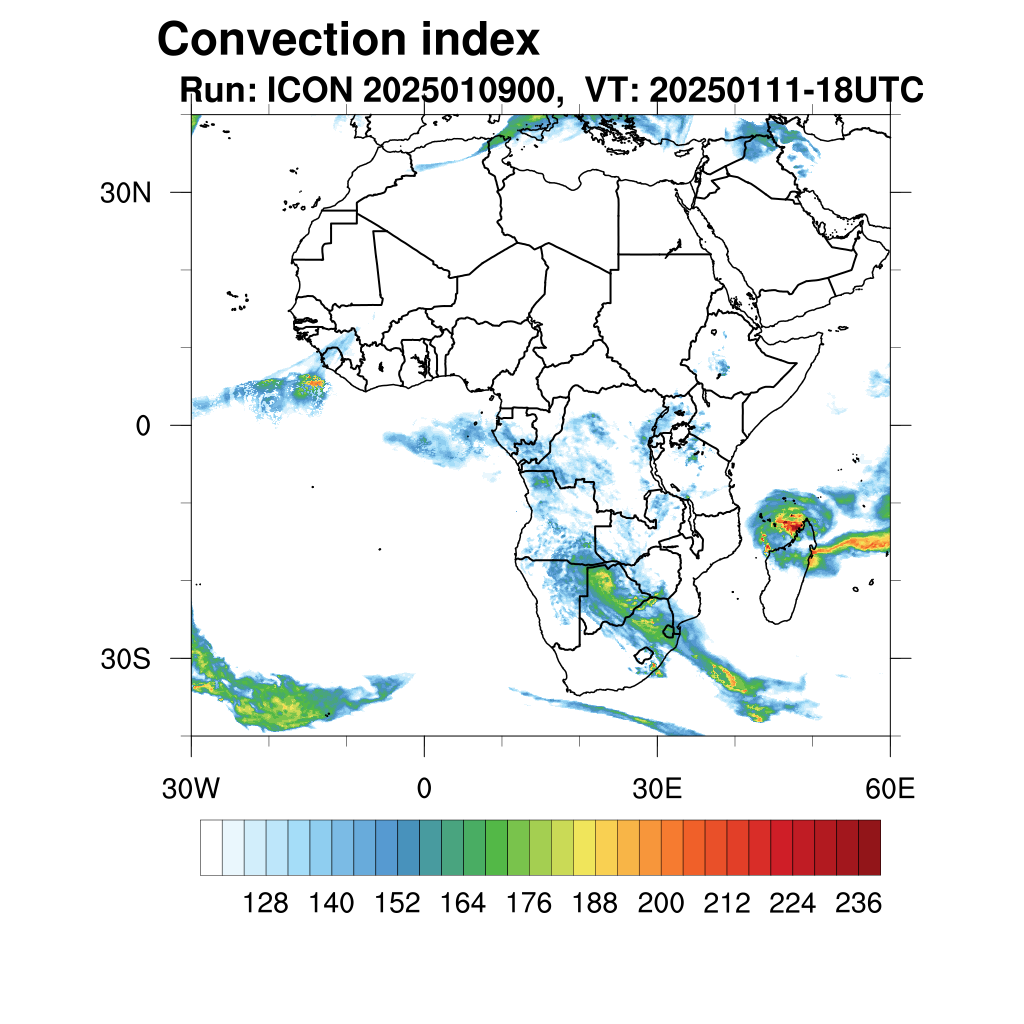 Convection index
Run: ICON 2025010900, VT: 20250111-18UTC

30N
0
30S
30W
0
30E
60E

128 140 152 164 176 188 200 212 224 236